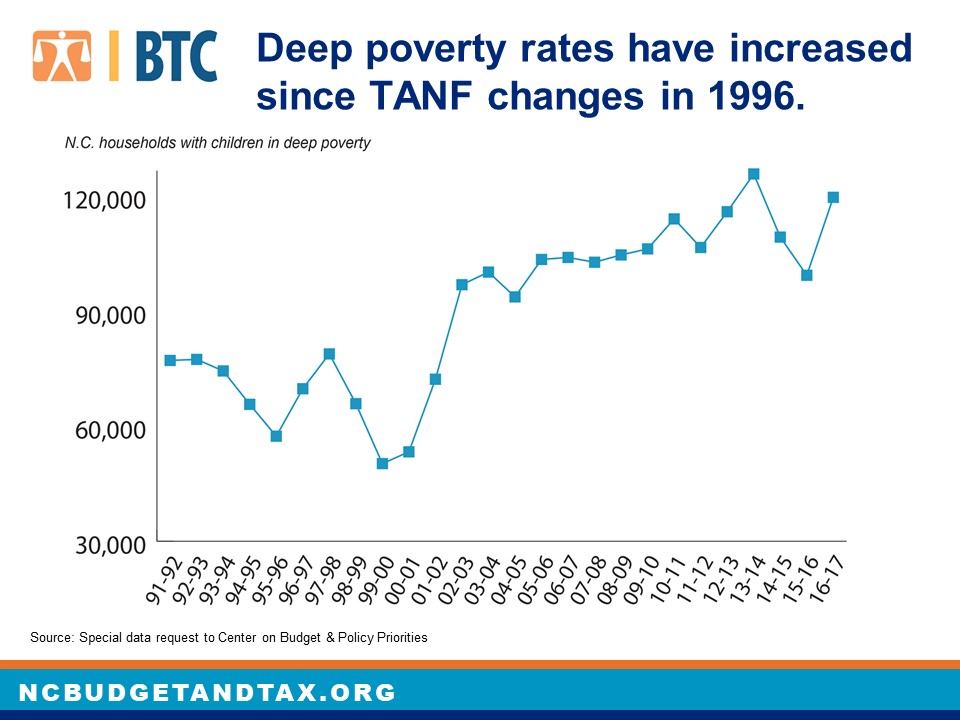 BTC

Deep poverty rates have increased since TANF changes in 1996.

N.C. households with children in deep poverty

120,000
90,000
60,000
30,000

91-92
92-93
93-94
94-95
95-96
96-97
97-98
98-99
99-00
00-01
01-02
02-03
03-04
04-05
05-06
06-07
07-08
08-09
09-10
10-11
11-12
12-13
13-14
14-15
15-16
16-17

Source: Special data request to Center on Budget & Policy Priorities

NCBUDGETANDTAX.ORG